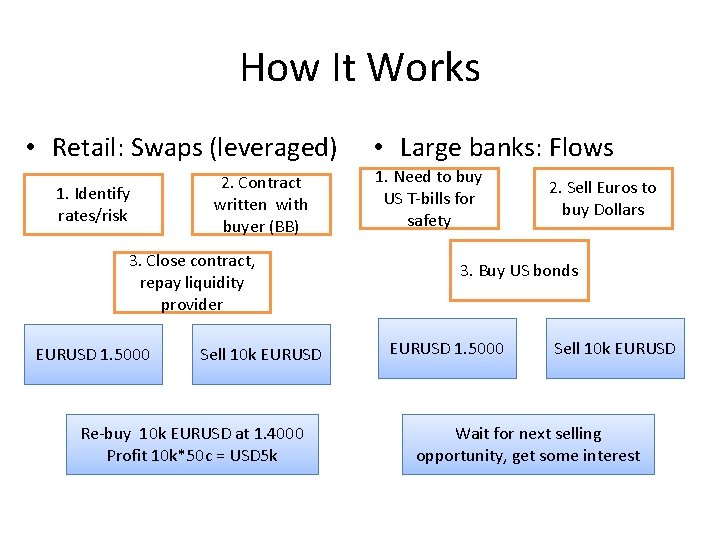 How It Works

• Retail: Swaps (leveraged)

1. Identify rates/risk

2. Contract written with buyer (BB)

3. Close contract, repay liquidity provider

EURUSD 1.5000

Sell 10k EURUSD

Re-buy 10k EURUSD at 1.4000
Profit 10k*50c = USD5k

• Large banks: Flows

1. Need to buy US T-bills for safety

2. Sell Euros to buy Dollars

3. Buy US bonds

EURUSD 1.5000

Sell 10k EURUSD

Wait for next selling opportunity, get some interest